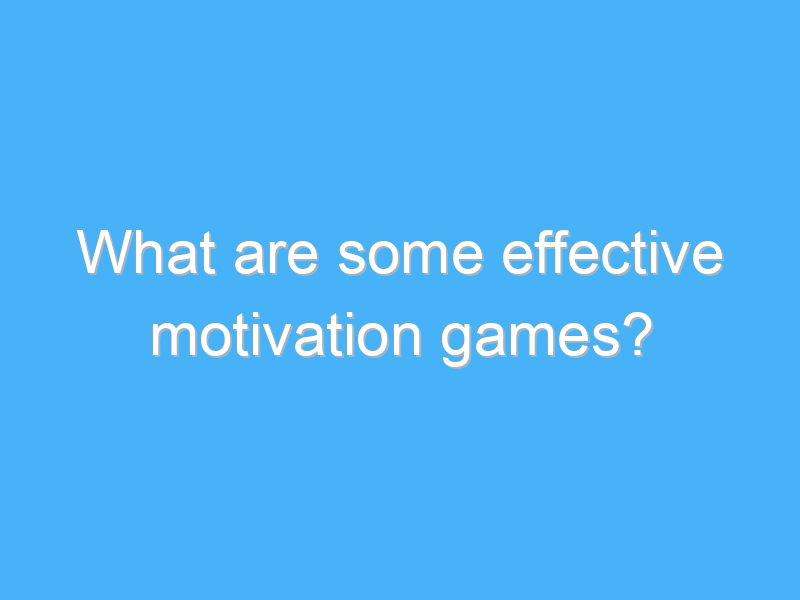 What are some effective motivation games?